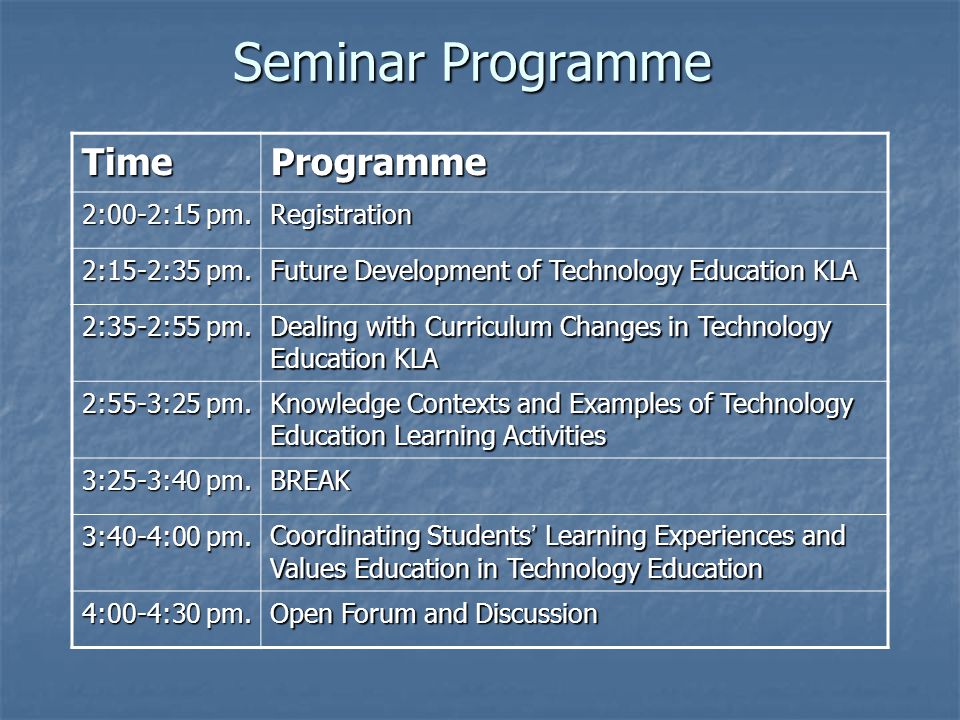 Seminar Programme

| Time | Programme |
|---|---|
| 2:00-2:15 pm. | Registration |
| 2:15-2:35 pm. | Future Development of Technology Education KLA |
| 2:35-2:55 pm. | Dealing with Curriculum Changes in Technology Education KLA |
| 2:55-3:25 pm. | Knowledge Contexts and Examples of Technology Education Learning Activities |
| 3:25-3:40 pm. | BREAK |
| 3:40-4:00 pm. | Coordinating Students' Learning Experiences and Values Education in Technology Education |
| 4:00-4:30 pm. | Open Forum and Discussion |